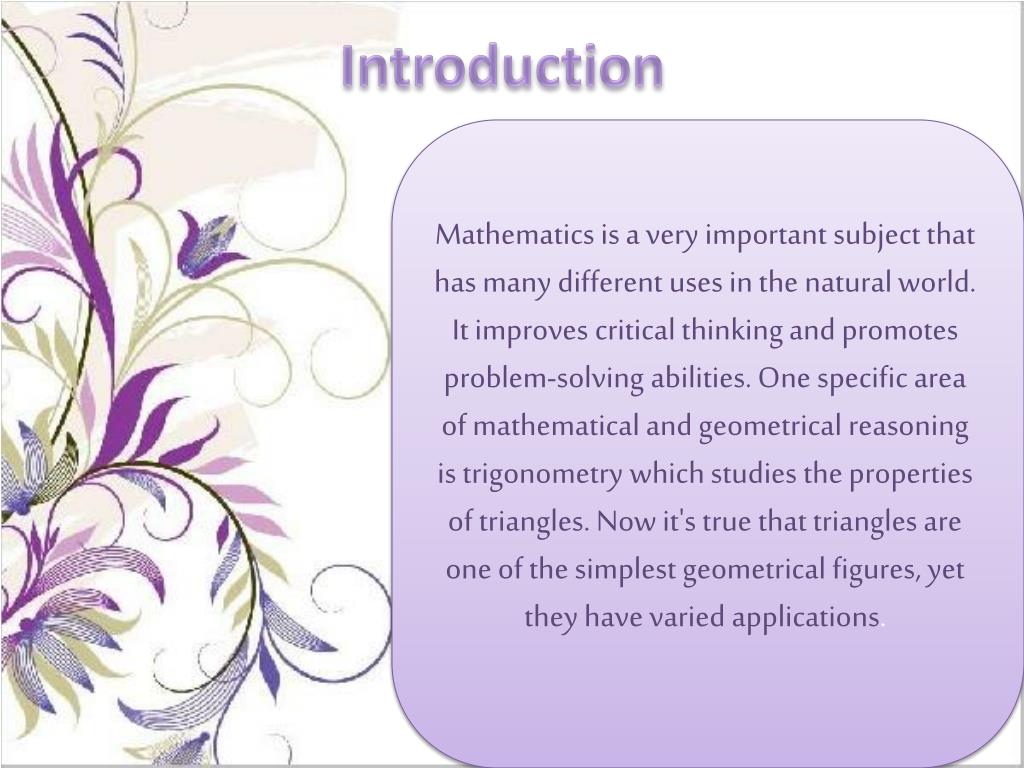 Introduction

Mathematics is a very important subject that has many different uses in the natural world. It improves critical thinking and promotes problem-solving abilities. One specific area of mathematical and geometrical reasoning is trigonometry which studies the properties of triangles. Now it's true that triangles are one of the simplest geometrical figures, yet they have varied applications.